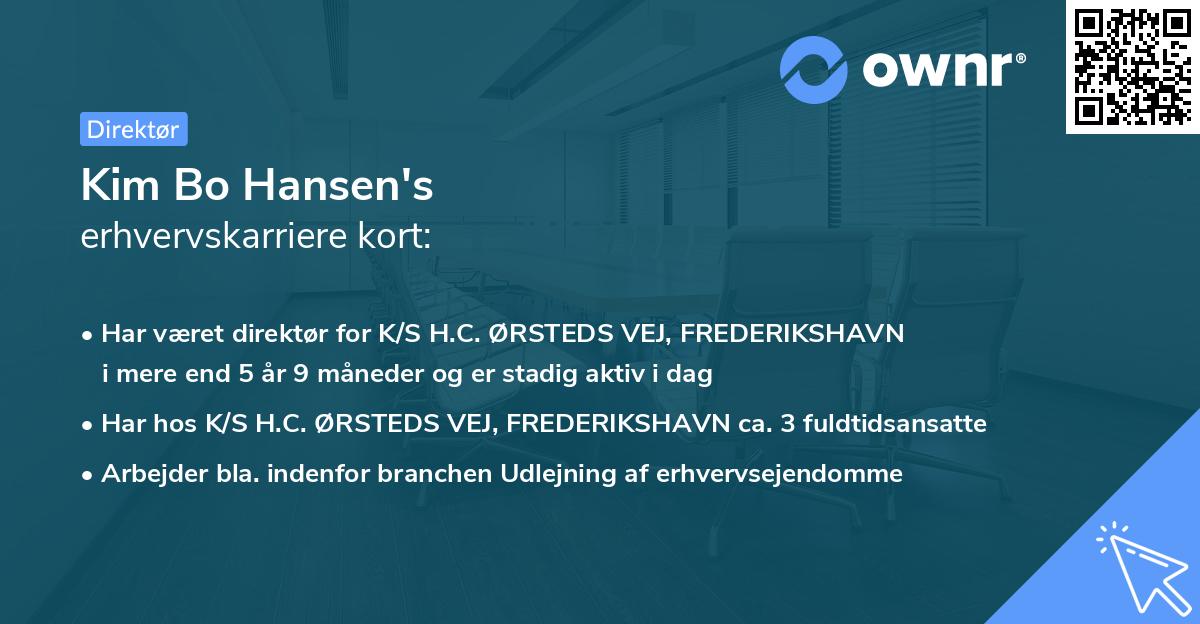 ownr®

Direktør

Kim Bo Hansen's
erhvervskarriere kort:

• Har været direktør for K/S H.C. ØRSTEDS VEJ, FREDERIKSHAVN i mere end 5 år 9 måneder og er stadig aktiv i dag
• Har hos K/S H.C. ØRSTEDS VEJ, FREDERIKSHAVN ca. 3 fuldtidsansatte
• Arbejder bla. indenfor branchen Udlejning af erhvervsejendomme